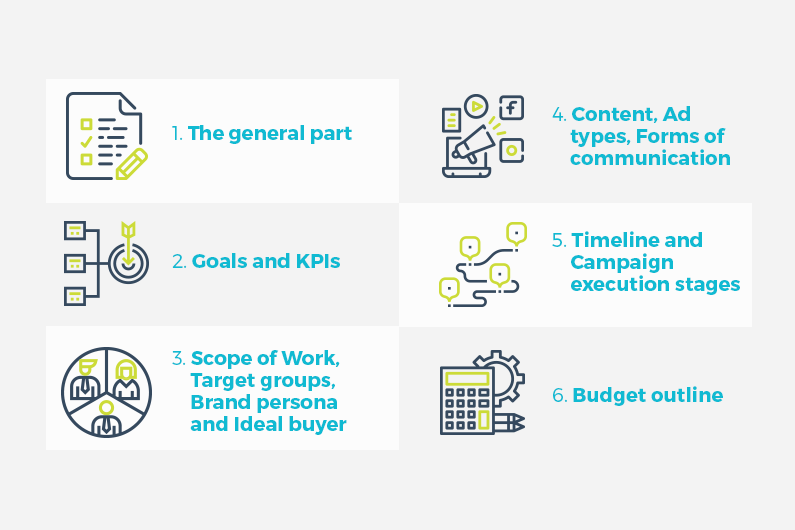 1. The general part

2. Goals and KPIs

3. Scope of Work, Target groups, Brand persona and Ideal buyer

4. Content, Ad types, Forms of communication

5. Timeline and Campaign execution stages

6. Budget outline